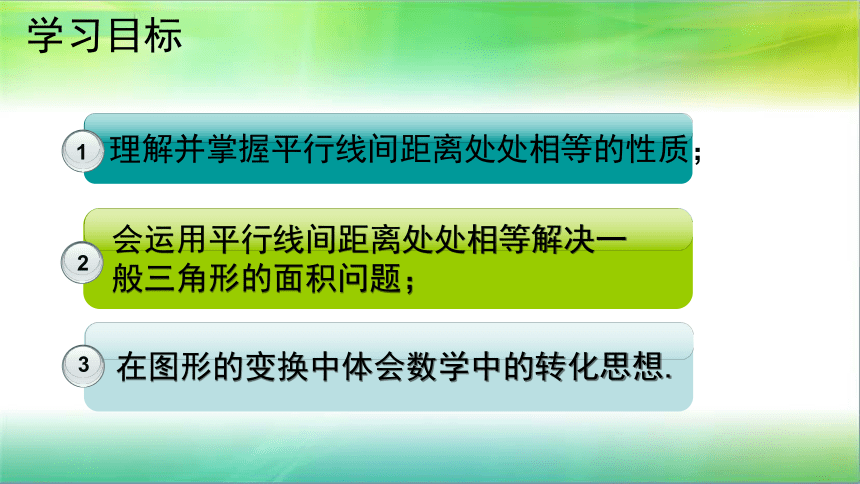 学习目标

1 理解并掌握平行线间距离处处相等的性质；

2 会运用平行线间距离处处相等解决一般三角形的面积问题；

3 在图形的变换中体会数学中的转化思想.